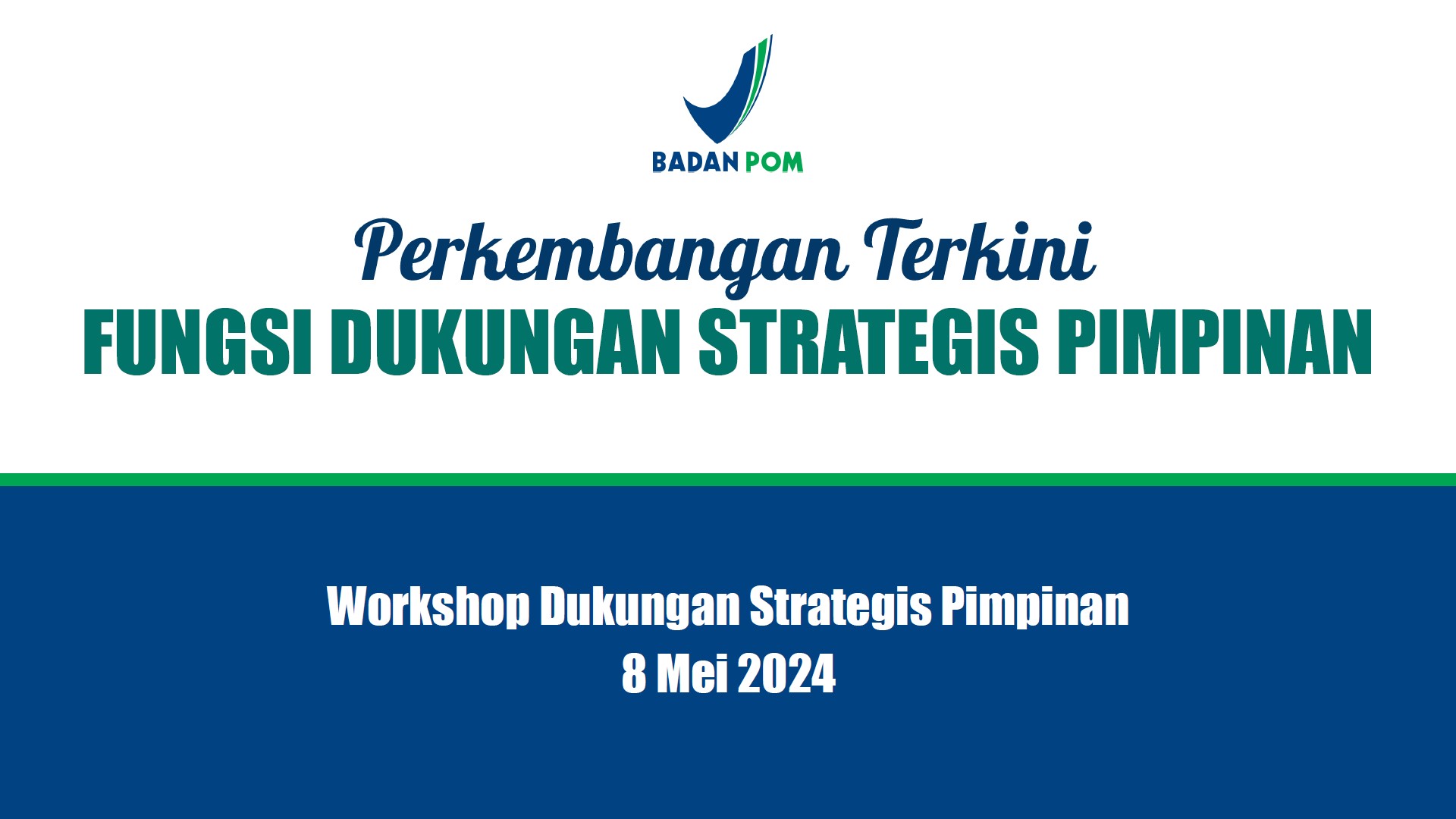 BADAN POM

Perkembangan Terkini
FUNGSI DUKUNGAN STRATEGIS PIMPINAN

Workshop Dukungan Strategis Pimpinan
8 Mei 2024